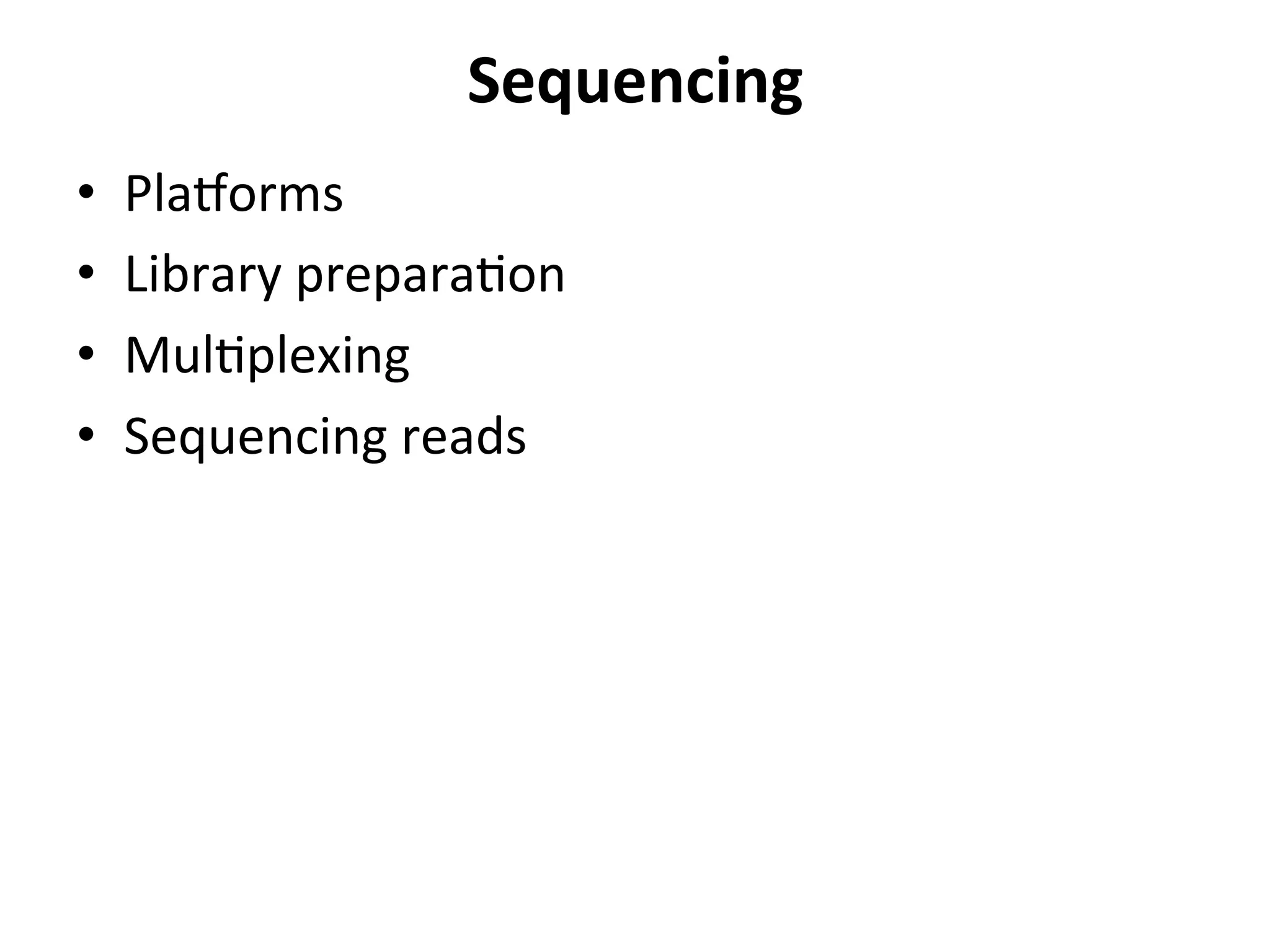 Sequencing

• Platforms
• Library preparation
• Multiplexing
• Sequencing reads